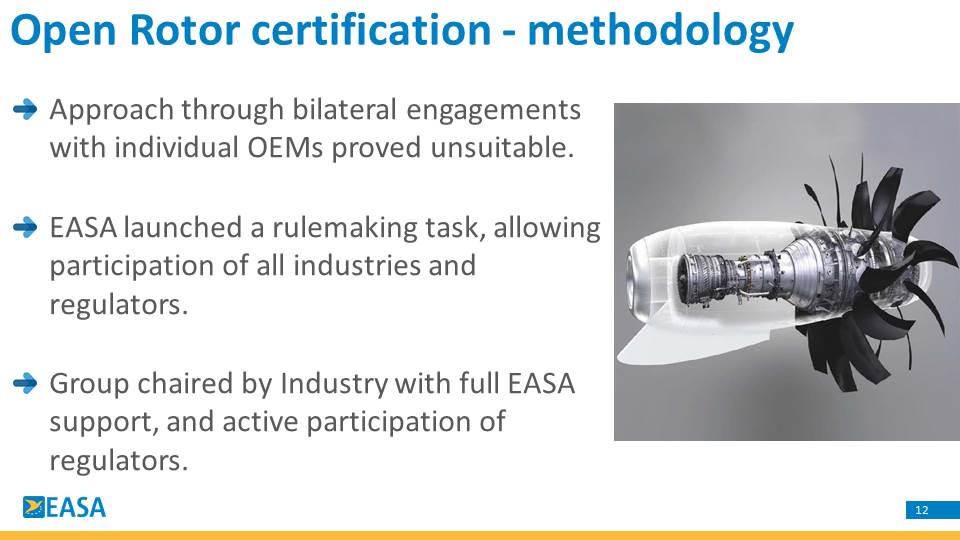 Open Rotor certification - methodology

Approach through bilateral engagements with individual OEMs proved unsuitable.

EASA launched a rulemaking task, allowing participation of all industries and regulators.

Group chaired by Industry with full EASA support, and active participation of regulators.

EASA

12